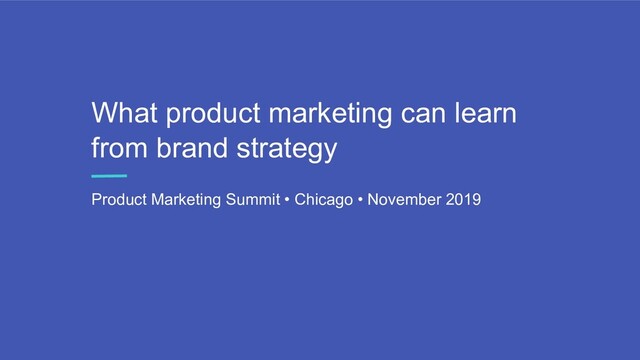 What product marketing can learn from brand strategy

Product Marketing Summit • Chicago • November 2019